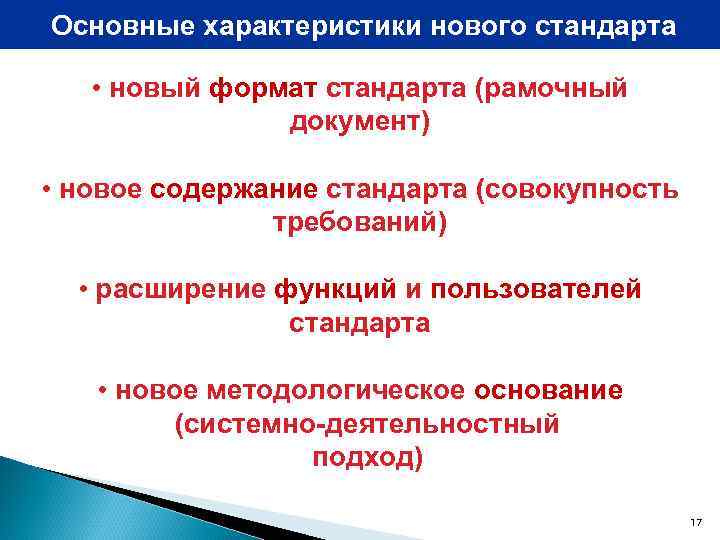 Основные характеристики нового стандарта

• новый формат стандарта (рамочный документ)

• новое содержание стандарта (совокупность требований)

• расширение функций и пользователей стандарта

• новое методологическое основание (системно-деятельностный подход)

17